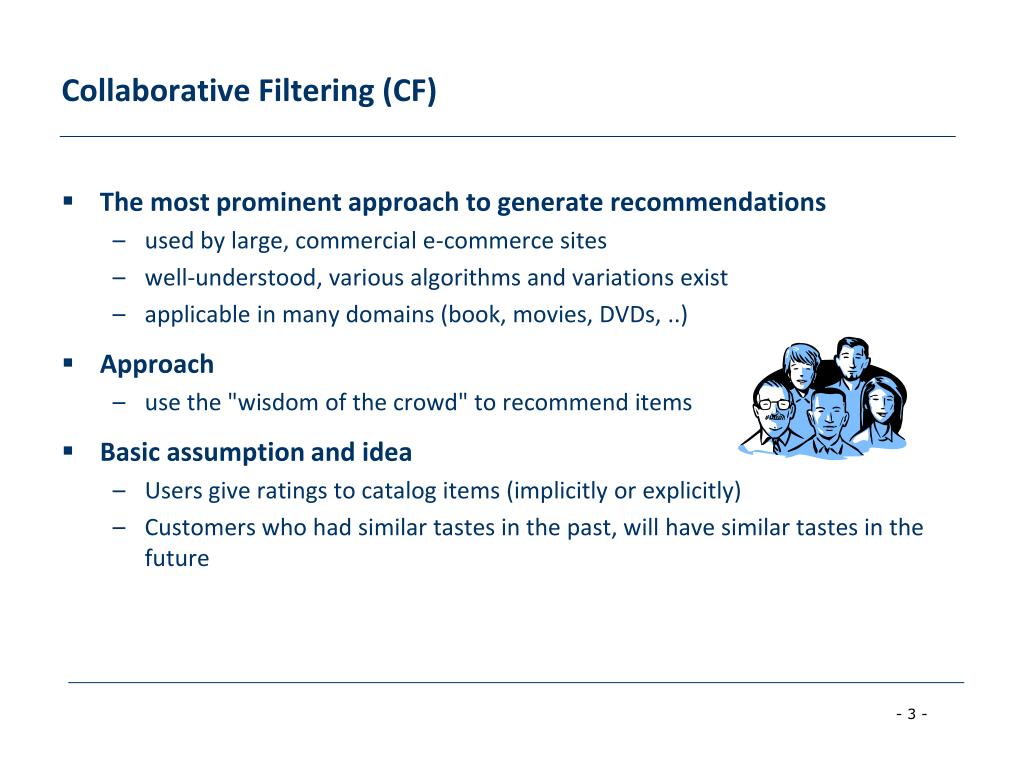 Collaborative Filtering (CF)

▪ The most prominent approach to generate recommendations
– used by large, commercial e-commerce sites
– well-understood, various algorithms and variations exist
– applicable in many domains (book, movies, DVDs, ..)

▪ Approach
– use the "wisdom of the crowd" to recommend items

▪ Basic assumption and idea
– Users give ratings to catalog items (implicitly or explicitly)
– Customers who had similar tastes in the past, will have similar tastes in the future

- 3 -